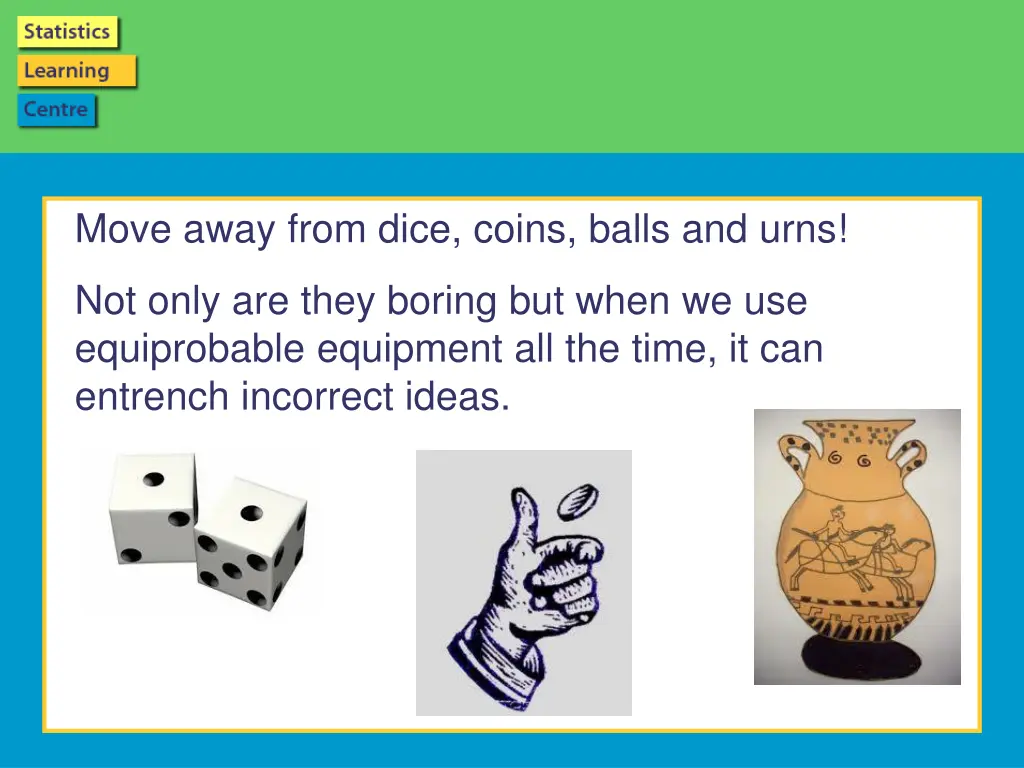 Statistics
Learning
Centre

Move away from dice, coins, balls and urns!

Not only are they boring but when we use equiprobable equipment all the time, it can entrench incorrect ideas.